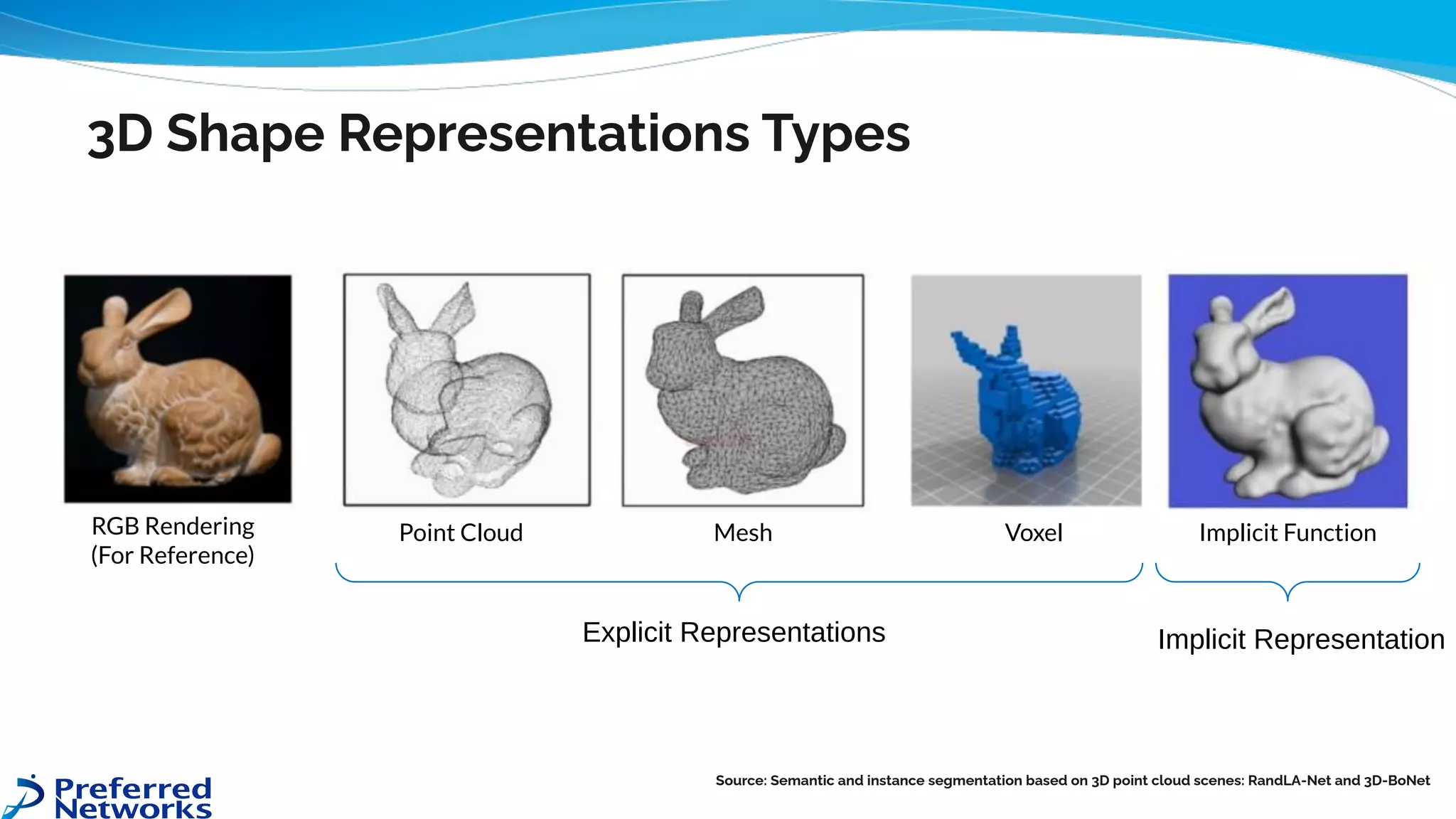 3D Shape Representations Types

RGB Rendering (For Reference)

Point Cloud

Mesh

Voxel

Implicit Function

Explicit Representations

Implicit Representation

Preferred Networks

Source: Semantic and instance segmentation based on 3D point cloud scenes: RandLA-Net and 3D-BoNet